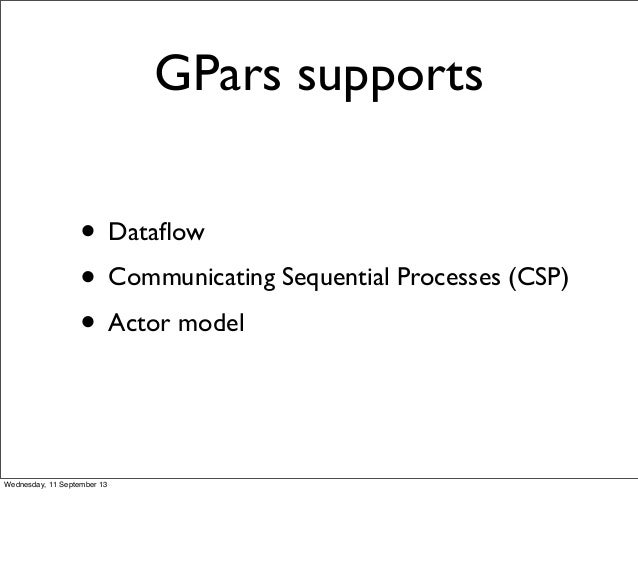 GPars supports

• Dataflow
• Communicating Sequential Processes (CSP)
• Actor model

Wednesday, 11 September 13